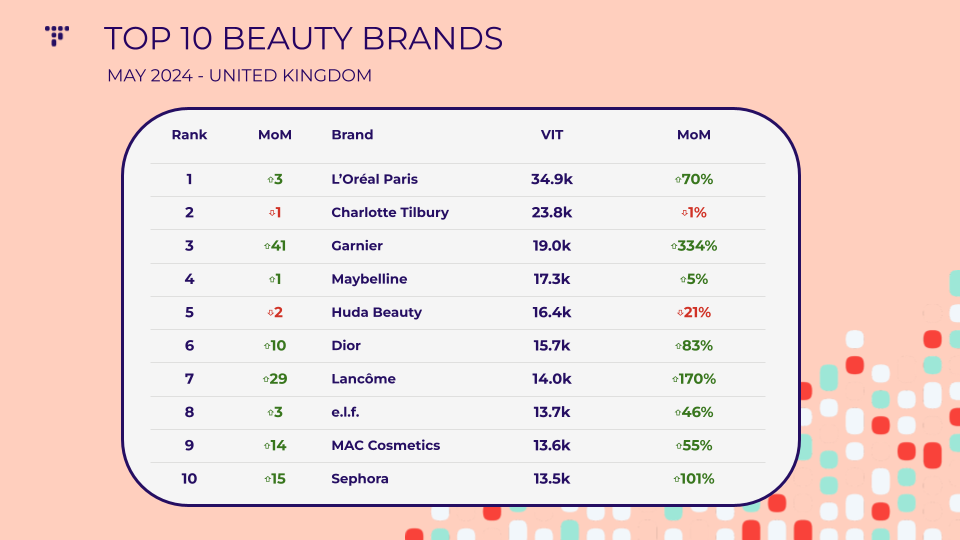 TOP 10 BEAUTY BRANDS

MAY 2024 - UNITED KINGDOM

| Rank | MoM | Brand | VIT | MoM |
|---|---|---|---|---|
| 1 | ⇧3 | L'Oréal Paris | 34.9k | ⇧70% |
| 2 | ⇩1 | Charlotte Tilbury | 23.8k | ⇩1% |
| 3 | ⇧41 | Garnier | 19.0k | ⇧334% |
| 4 | ⇧1 | Maybelline | 17.3k | ⇧5% |
| 5 | ⇩2 | Huda Beauty | 16.4k | ⇩21% |
| 6 | ⇧10 | Dior | 15.7k | ⇧83% |
| 7 | ⇧29 | Lancôme | 14.0k | ⇧170% |
| 8 | ⇧3 | e.l.f. | 13.7k | ⇧46% |
| 9 | ⇧14 | MAC Cosmetics | 13.6k | ⇧55% |
| 10 | ⇧15 | Sephora | 13.5k | ⇧101% |